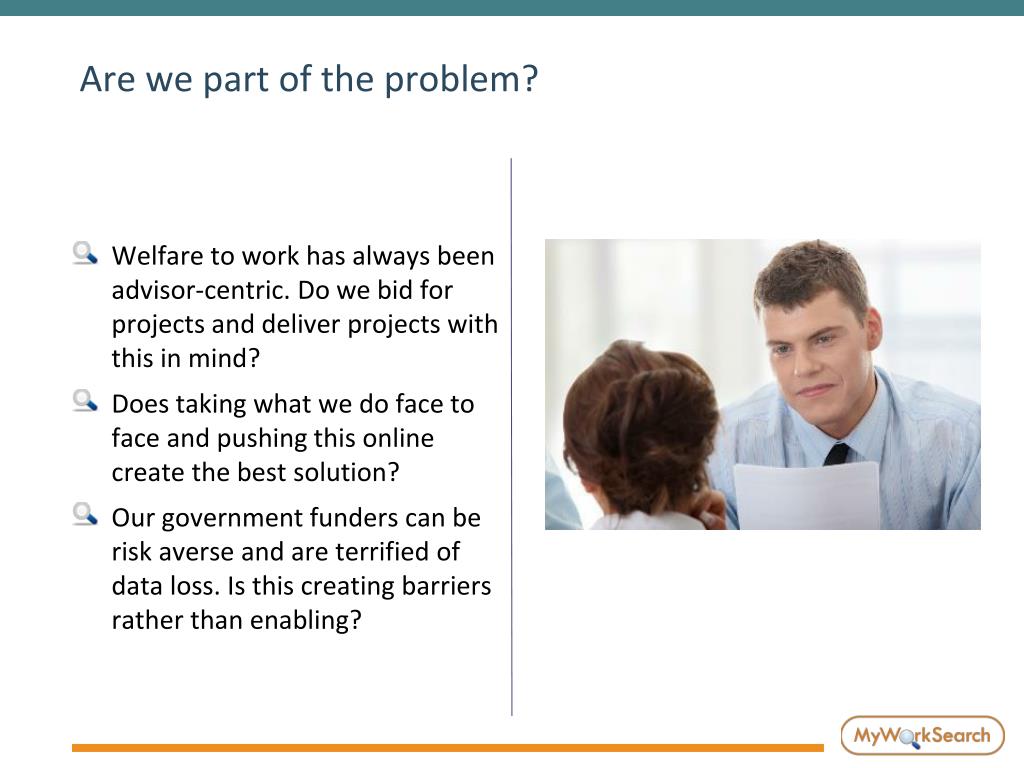 Are we part of the problem?

Welfare to work has always been advisor-centric. Do we bid for projects and deliver projects with this in mind?

Does taking what we do face to face and pushing this online create the best solution?

Our government funders can be risk averse and are terrified of data loss. Is this creating barriers rather than enabling?

MyWorkSearch